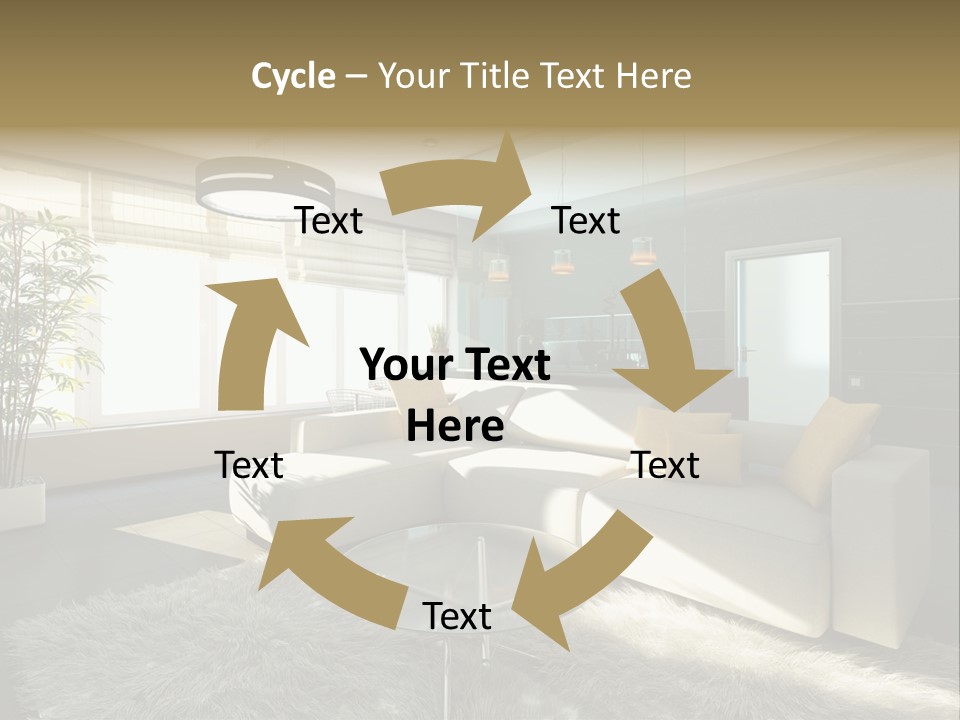 Cycle – Your Title Text Here

Text

Text

Your Text Here

Text

Text

Text